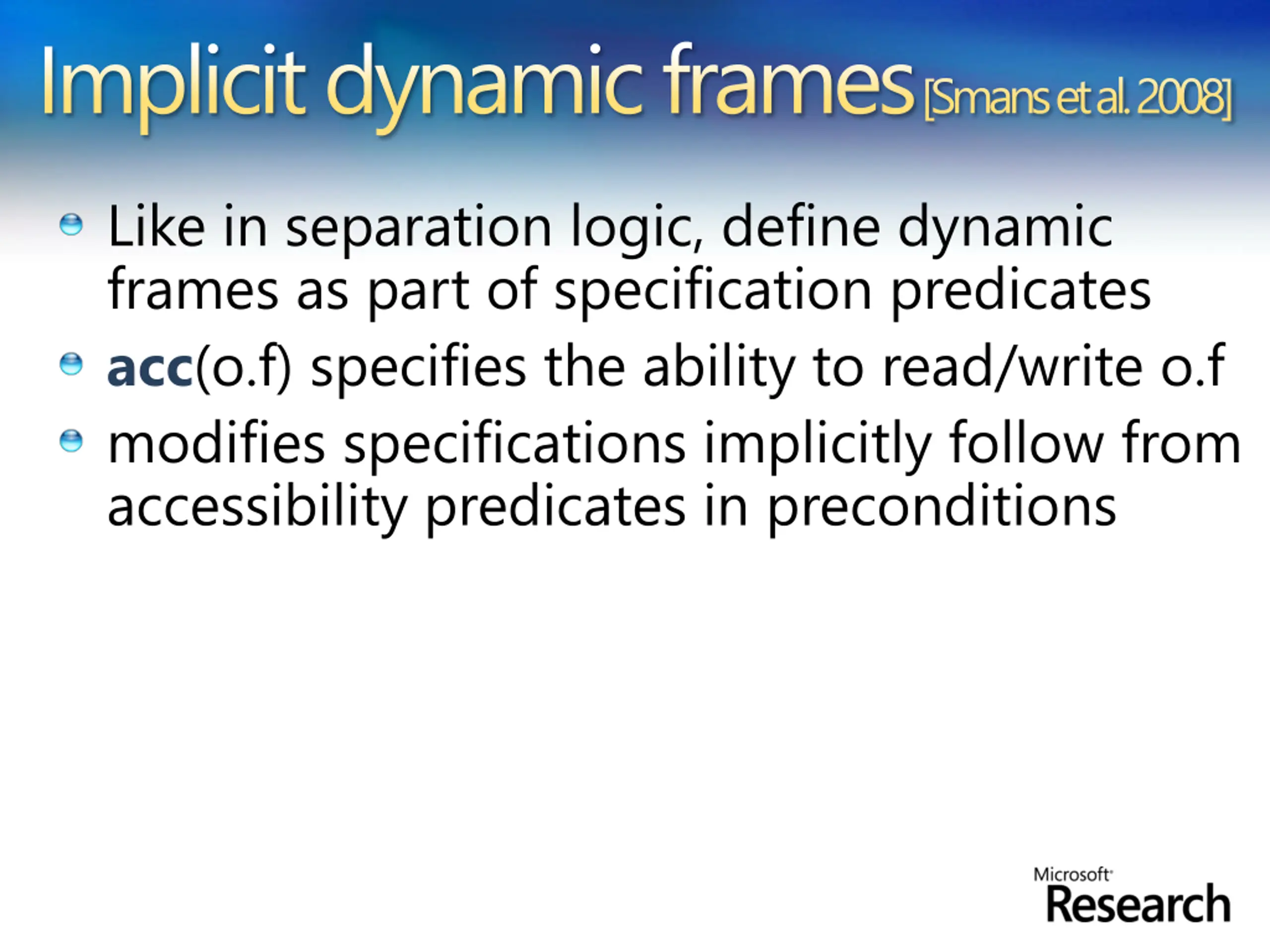 Implicit dynamic frames [Smans et al. 2008]

Like in separation logic, define dynamic frames as part of specification predicates

acc(o.f) specifies the ability to read/write o.f

modifies specifications implicitly follow from accessibility predicates in preconditions

Microsoft
Research